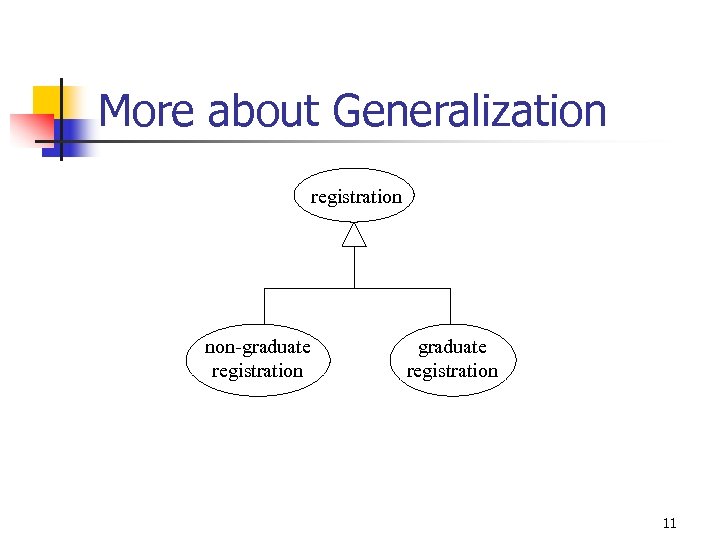 More about Generalization

registration

non-graduate registration

graduate registration

11